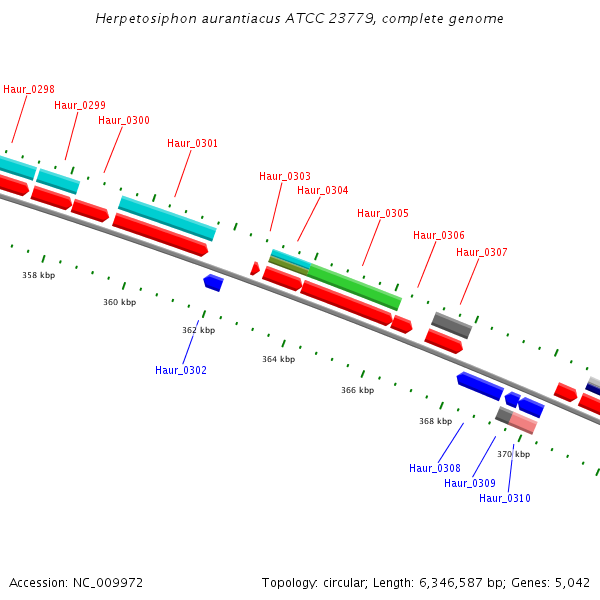 Herpetosiphon aurantiacus ATCC 23779, complete genome

Haur_0298
Haur_0299
Haur_0300
Haur_0301
Haur_0303
Haur_0304
Haur_0305
Haur_0306
Haur_0307

358 kbp
360 kbp
362 kbp
364 kbp
366 kbp
368 kbp
370 kbp

Haur_0302
Haur_0308
Haur_0309
Haur_0310

Accession: NC_009972

Topology: circular; Length: 6,346,587 bp; Genes: 5,042